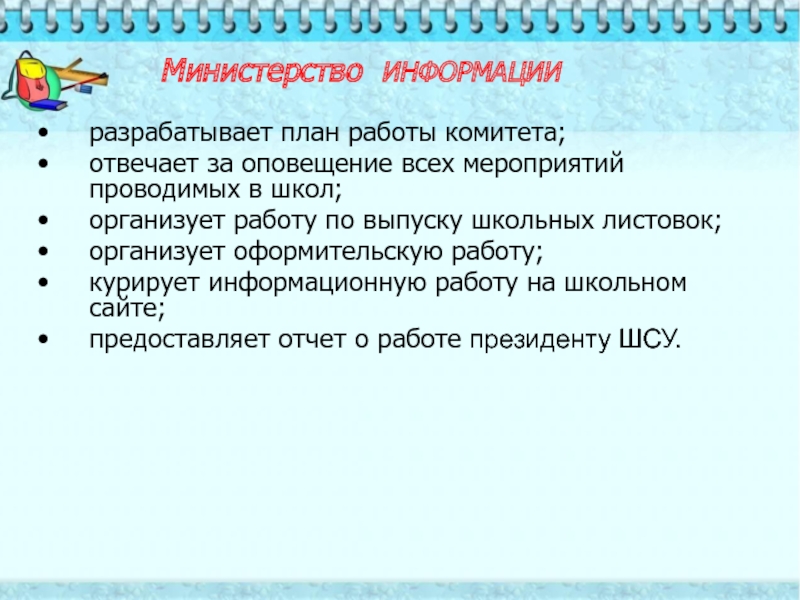 Министерство ИНФОРМАЦИИ

• разрабатывает план работы комитета;
• отвечает за оповещение всех мероприятий проводимых в школ;
• организует работу по выпуску школьных листовок;
• организует оформительскую работу;
• курирует информационную работу на школьном сайте;
• предоставляет отчет о работе президенту ШСУ.